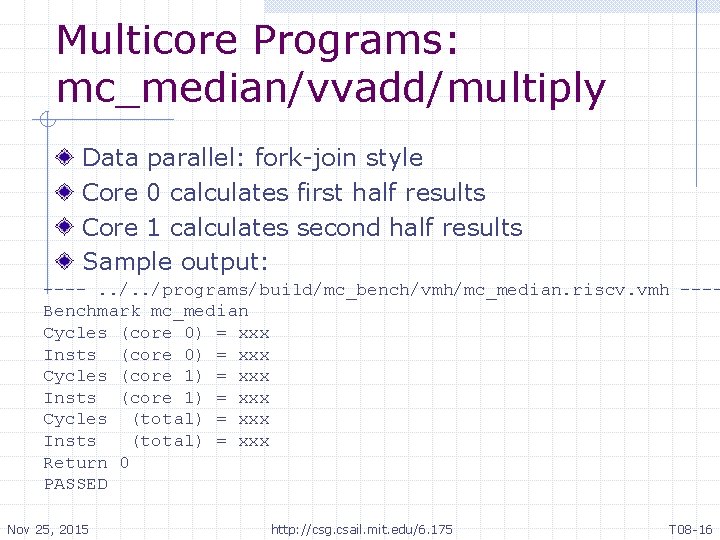 Multicore Programs: mc_median/vvadd/multiply

Data parallel: fork-join style

Core 0 calculates first half results

Core 1 calculates second half results

Sample output:

---- ../../programs/build/mc_bench/vmh/mc_median.riscv.vmh ----
Benchmark mc_median
Cycles (core 0) = xxx
Insts (core 0) = xxx
Cycles (core 1) = xxx
Insts (core 1) = xxx
Cycles (total) = xxx
Insts (total) = xxx
Return 0
PASSED

Nov 25, 2015

http://csg.csail.mit.edu/6.175

T08-16